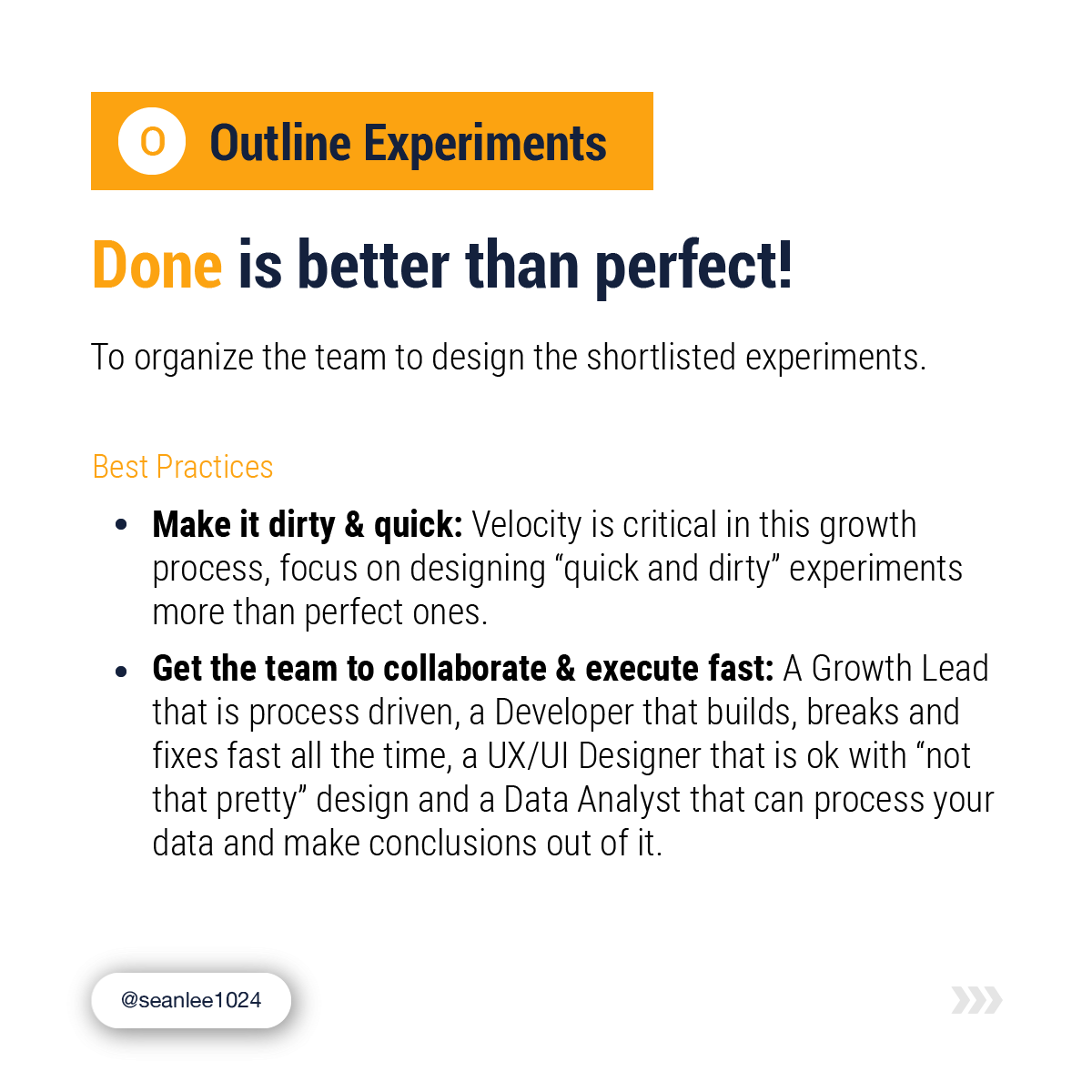 O Outline Experiments

Done is better than perfect!

To organize the team to design the shortlisted experiments.

Best Practices

• Make it dirty & quick: Velocity is critical in this growth process, focus on designing "quick and dirty" experiments more than perfect ones.

• Get the team to collaborate & execute fast: A Growth Lead that is process driven, a Developer that builds, breaks and fixes fast all the time, a UX/UI Designer that is ok with "not that pretty" design and a Data Analyst that can process your data and make conclusions out of it.

@seanlee1024